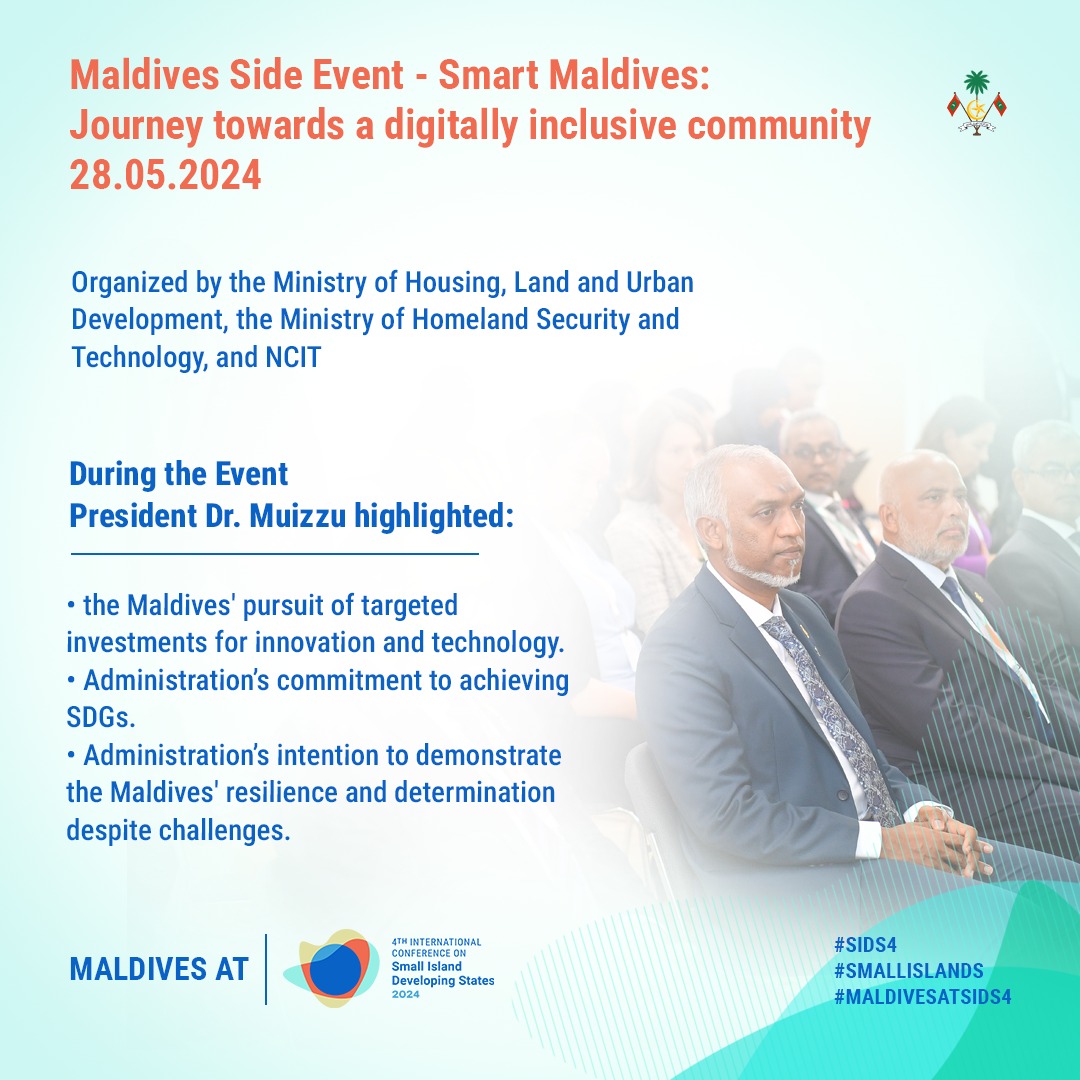 Maldives Side Event - Smart Maldives:
Journey towards a digitally inclusive community
28.05.2024

Organized by the Ministry of Housing, Land and Urban Development, the Ministry of Homeland Security and Technology, and NCIT

During the Event
President Dr. Muizzu highlighted:

• the Maldives' pursuit of targeted investments for innovation and technology.
• Administration's commitment to achieving SDGs.
• Administration's intention to demonstrate the Maldives' resilience and determination despite challenges.

MALDIVES AT

4TH INTERNATIONAL CONFERENCE ON Small Island Developing States 2024

#SIDS4
#SMALLISLANDS
#MALDIVESATSIDS4